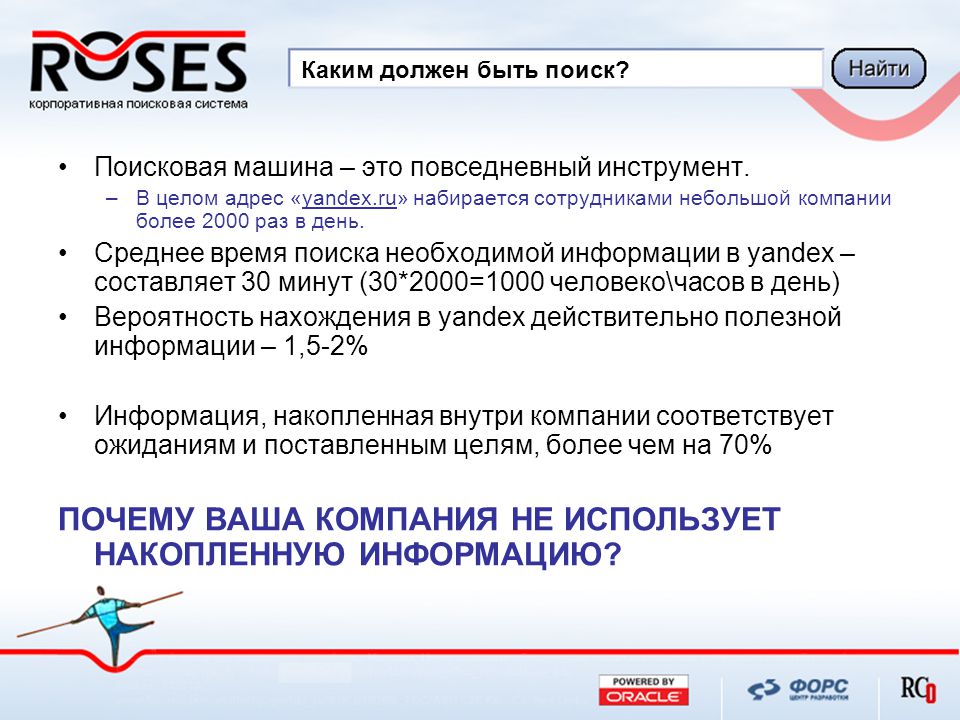 ROSES
корпоративная поисковая система

Каким должен быть поиск?

Найти

• Поисковая машина – это повседневный инструмент.
– В целом адрес «yandex.ru» набирается сотрудниками небольшой компании более 2000 раз в день.
• Среднее время поиска необходимой информации в yandex – составляет 30 минут (30*2000=1000 человеко\часов в день)
• Вероятность нахождения в yandex действительно полезной информации – 1,5-2%

• Информация, накопленная внутри компании соответствует ожиданиям и поставленным целям, более чем на 70%

ПОЧЕМУ ВАША КОМПАНИЯ НЕ ИСПОЛЬЗУЕТ НАКОПЛЕННУЮ ИНФОРМАЦИЮ?

POWERED BY ORACLE
ФОРС ЦЕНТР РАЗРАБОТКИ
RCO